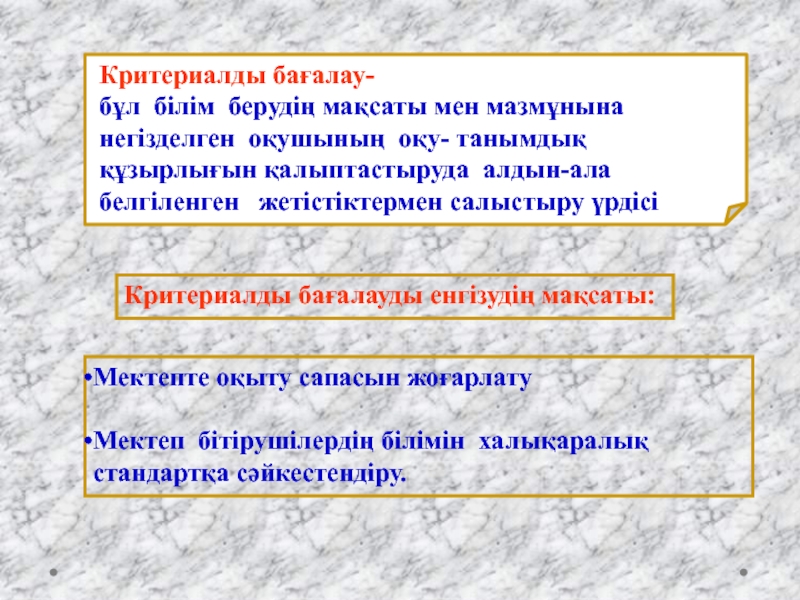 Критериалды бағалау-
бұл білім берудің мақсаты мен мазмұнына негізделген оқушының оқу- танымдық құзырлығын қалыптастыруда алдын-ала белгіленген жетістіктермен салыстыру үрдісі

Критериалды бағалауды енгізудің мақсаты:

•Мектепте оқыту сапасын жоғарлату

•Мектеп бітірушілердің білімін халықаралық стандартқа сәйкестендіру.